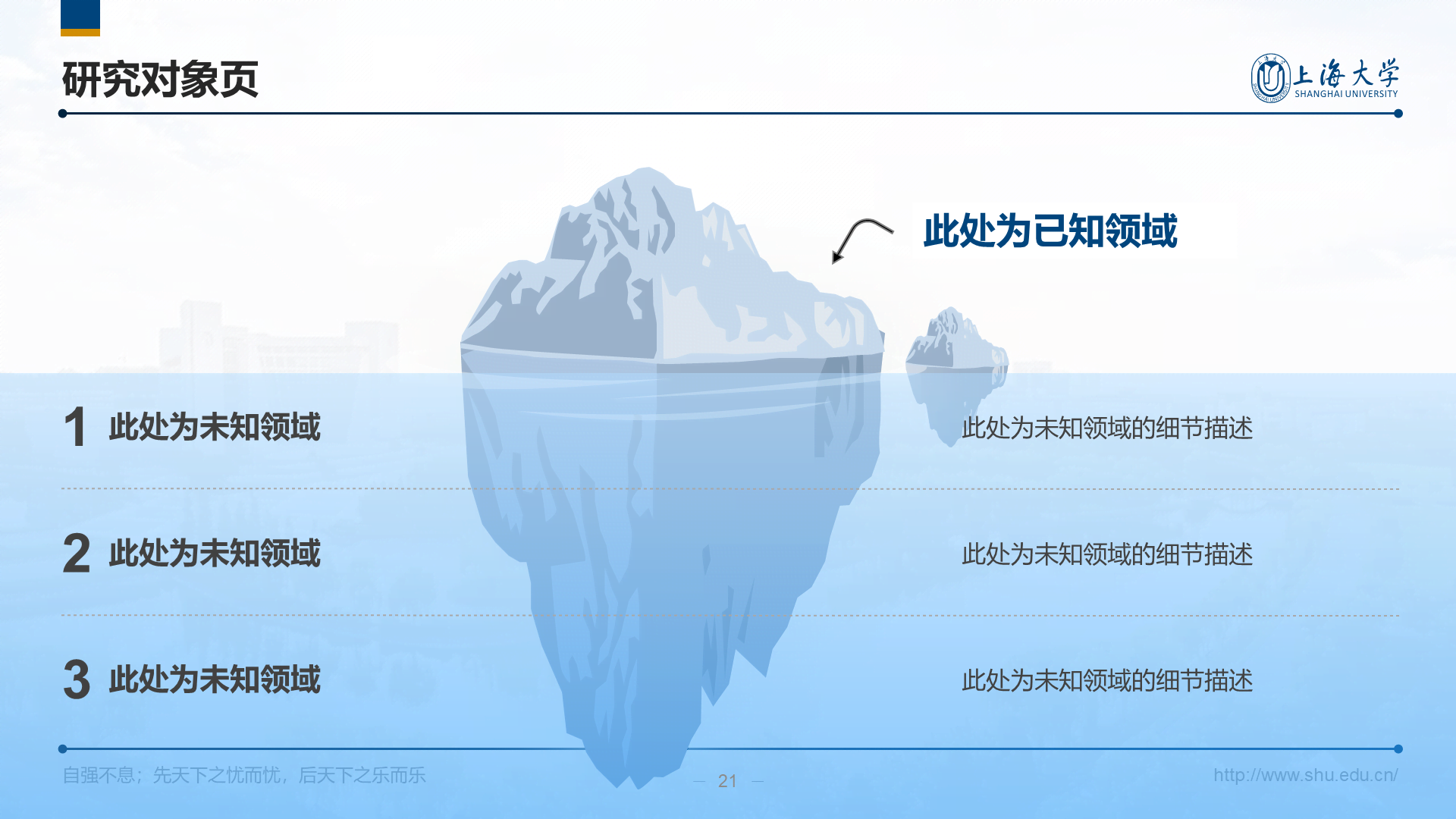 研究对象页

上海大学
SHANGHAI UNIVERSITY

此处为已知领域

1 此处为未知领域

此处为未知领域的细节描述

2 此处为未知领域

此处为未知领域的细节描述

3 此处为未知领域

此处为未知领域的细节描述

自强不息；先天下之忧而忧，后天下之乐而乐

— 21 —

http://www.shu.edu.cn/